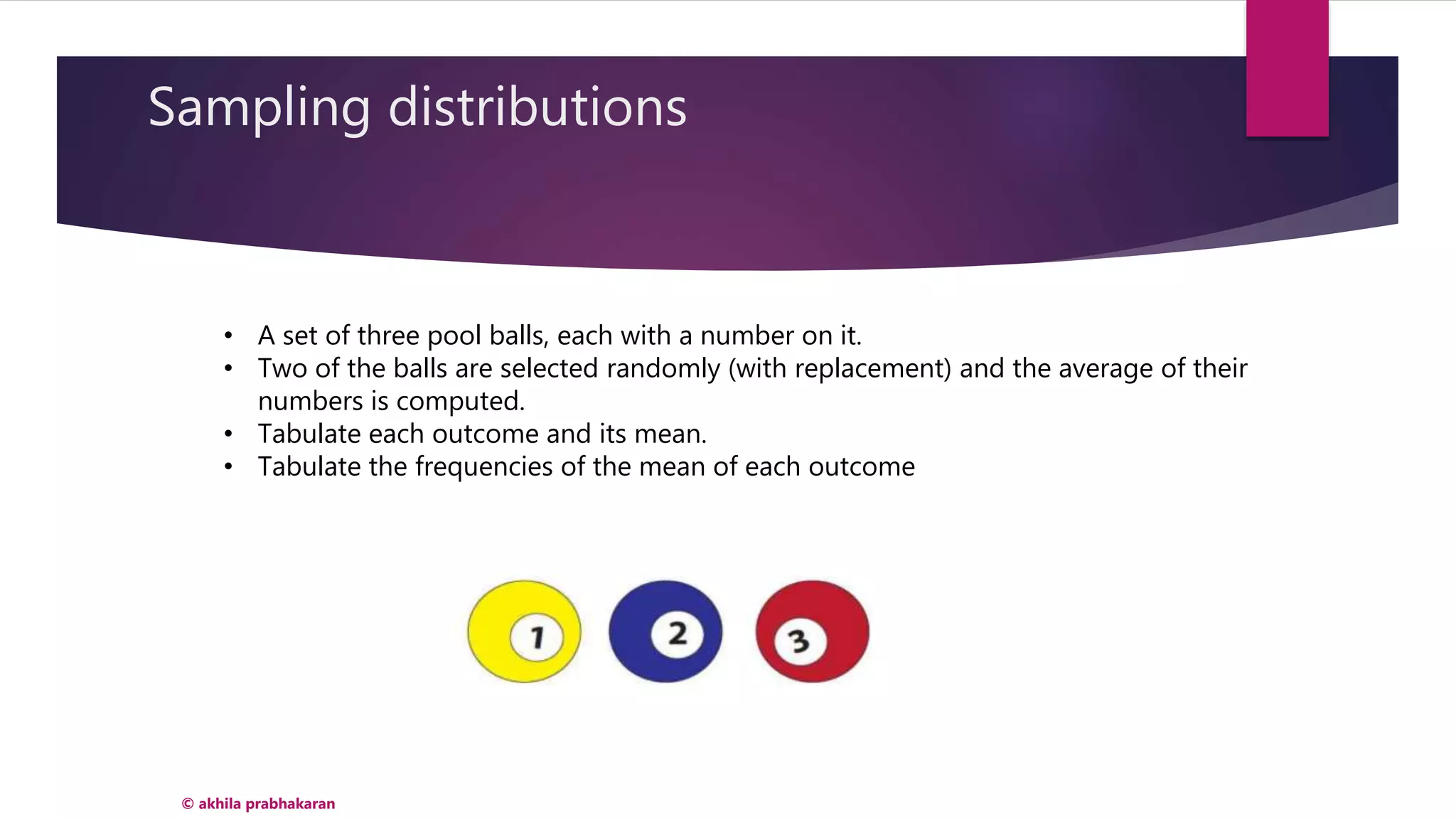 Sampling distributions

• A set of three pool balls, each with a number on it.
• Two of the balls are selected randomly (with replacement) and the average of their numbers is computed.
• Tabulate each outcome and its mean.
• Tabulate the frequencies of the mean of each outcome

1 2 3

© akhila prabhakaran